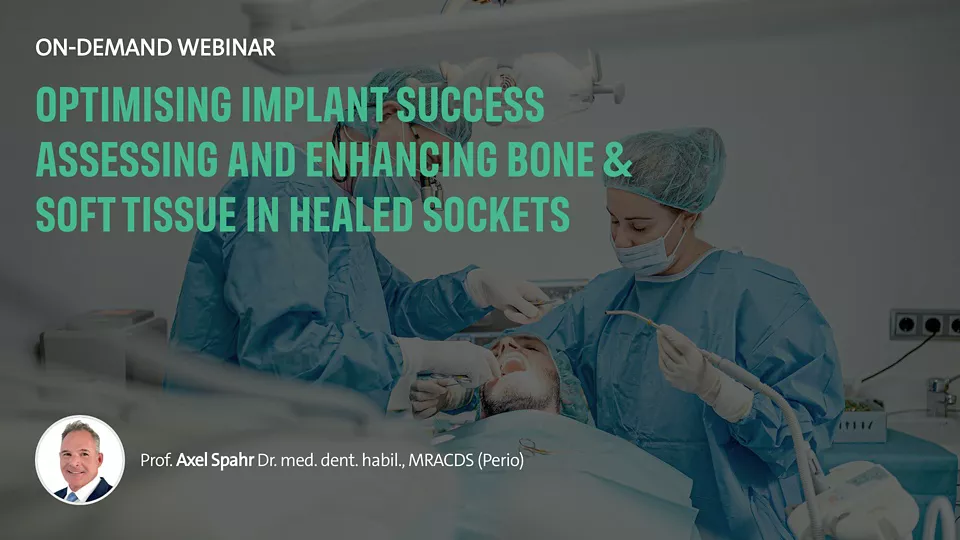 ON-DEMAND WEBINAR

OPTIMISING IMPLANT SUCCESS ASSESSING AND ENHANCING BONE & SOFT TISSUE IN HEALED SOCKETS

Prof. Axel Spahr Dr. med. dent. habil., MRACDS (Perio)